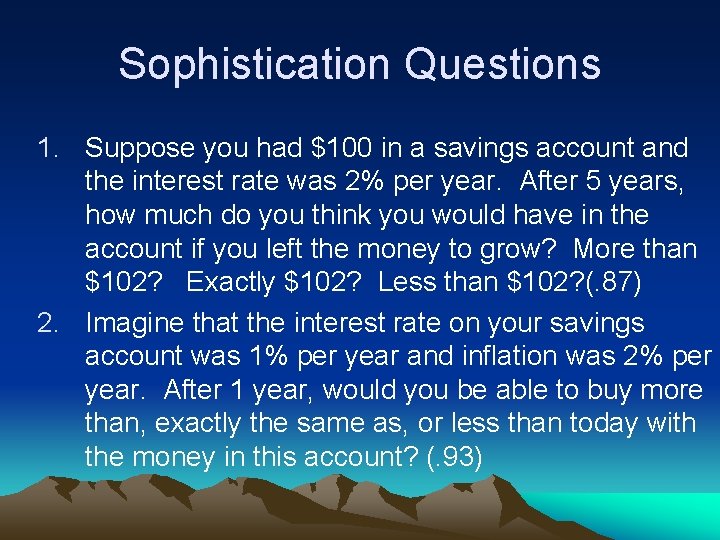 Sophistication Questions

1. Suppose you had \$100 in a savings account and the interest rate was 2% per year. After 5 years, how much do you think you would have in the account if you left the money to grow? More than \$102? Exactly \$102? Less than \$102?(.87)

2. Imagine that the interest rate on your savings account was 1% per year and inflation was 2% per year. After 1 year, would you be able to buy more than, exactly the same as, or less than today with the money in this account? (.93)